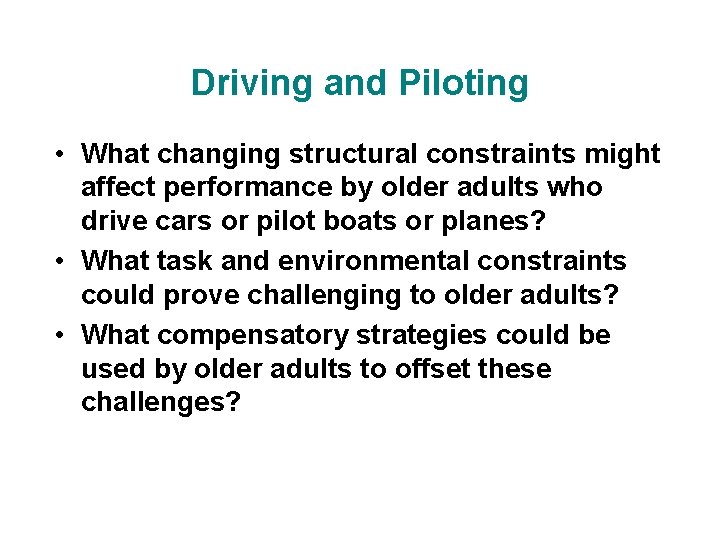 Driving and Piloting

• What changing structural constraints might affect performance by older adults who drive cars or pilot boats or planes?
• What task and environmental constraints could prove challenging to older adults?
• What compensatory strategies could be used by older adults to offset these challenges?